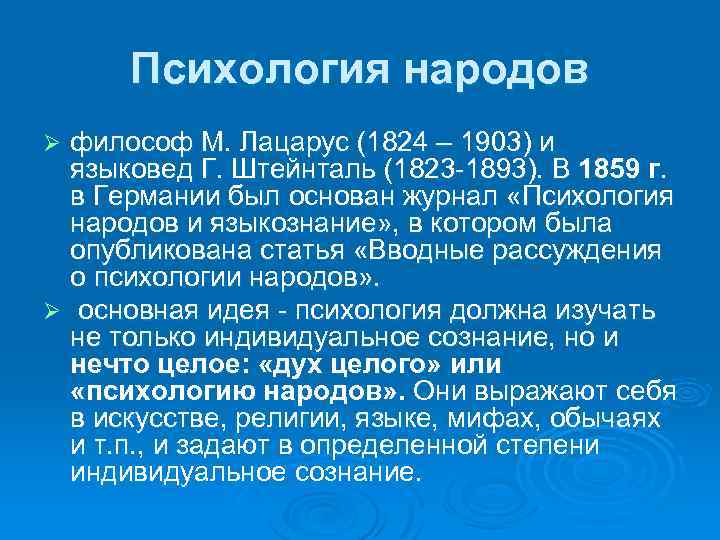 Психология народов

➢ философ М. Лацарус (1824 – 1903) и языковед Г. Штейнталь (1823-1893). В 1859 г. в Германии был основан журнал «Психология народов и языкознание», в котором была опубликована статья «Вводные рассуждения о психологии народов».

➢ основная идея - психология должна изучать не только индивидуальное сознание, но и нечто целое: «дух целого» или «психологию народов». Они выражают себя в искусстве, религии, языке, мифах, обычаях и т.п., и задают в определенной степени индивидуальное сознание.